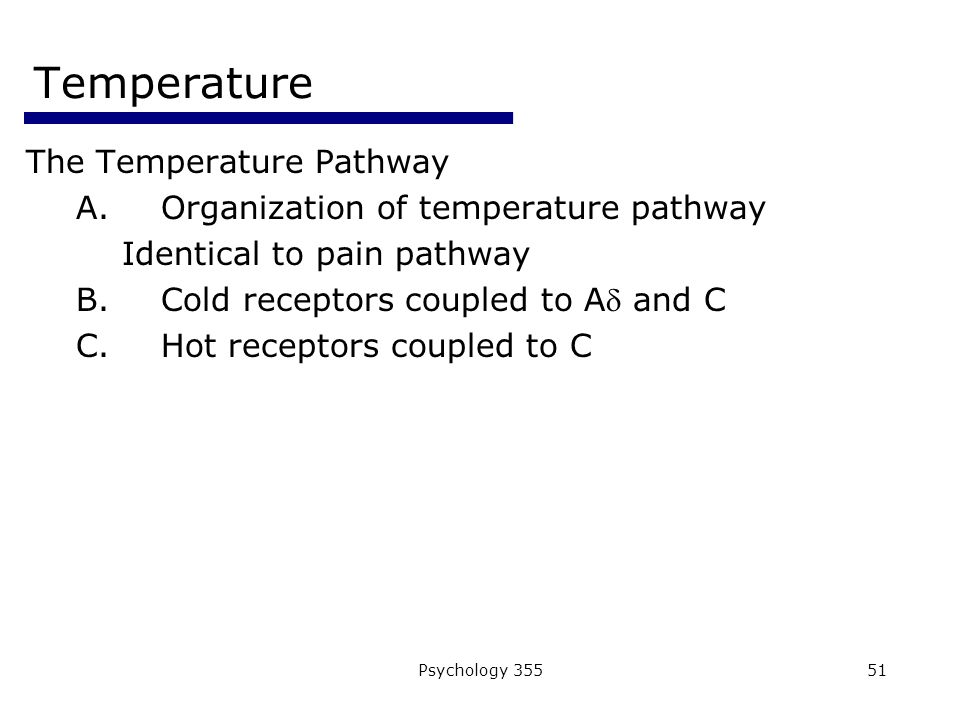 Temperature

The Temperature Pathway

A. Organization of temperature pathway

Identical to pain pathway

B. Cold receptors coupled to A$\delta$ and C

C. Hot receptors coupled to C

Psychology 355

51